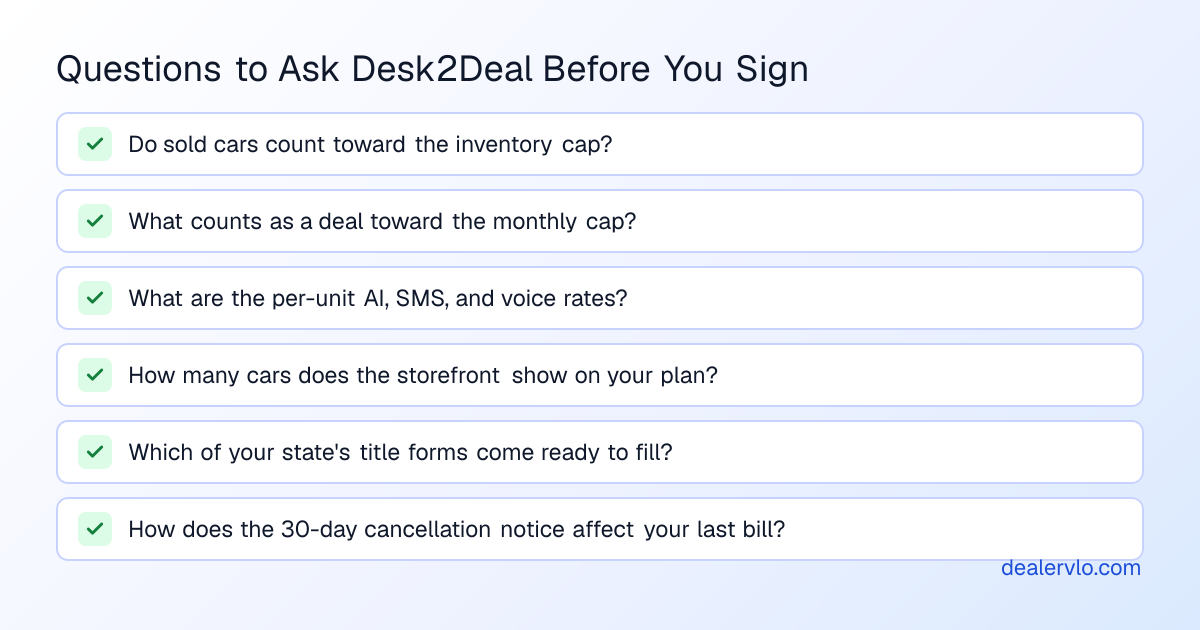 Questions to Ask Desk2Deal Before You Sign

Do sold cars count toward the inventory cap?

What counts as a deal toward the monthly cap?

What are the per-unit AI, SMS, and voice rates?

How many cars does the storefront show on your plan?

Which of your state's title forms come ready to fill?

How does the 30-day cancellation notice affect your last bill?

dealervlo.com